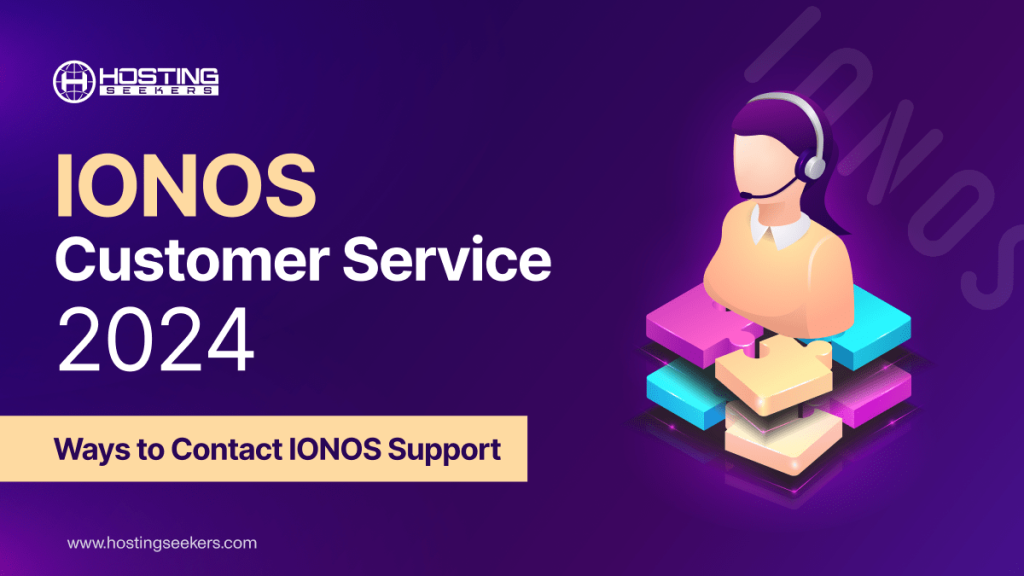 HOSTING SEEKERS

IONOS

Customer Service 2024

Ways to Contact IONOS Support

www.hostingseekers.com

IONOS